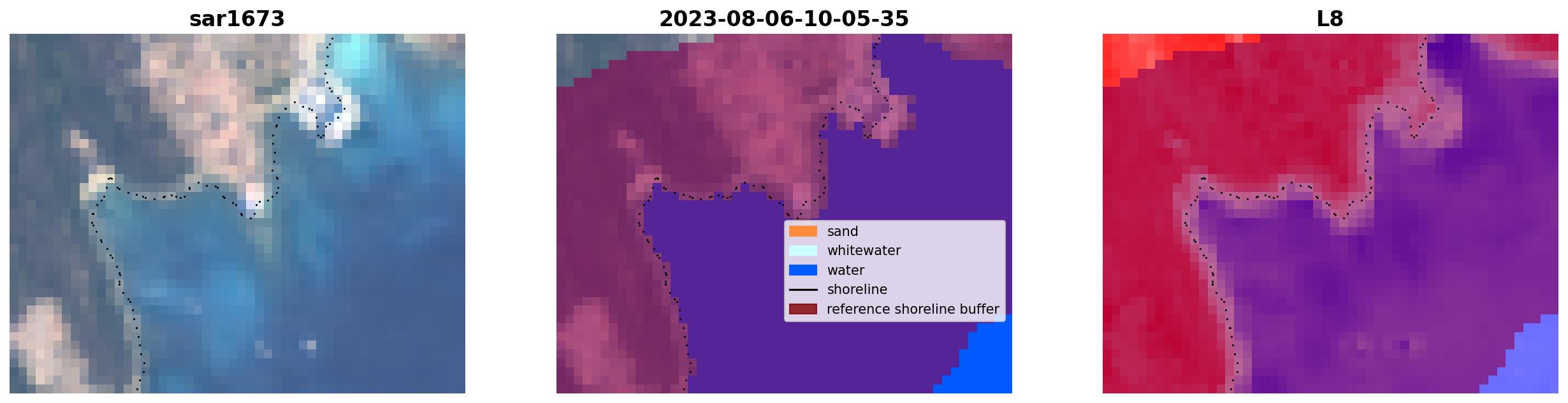 sar1673

2023-08-06-10-05-35

sand
whitewater
water
shoreline
reference shoreline buffer

L8